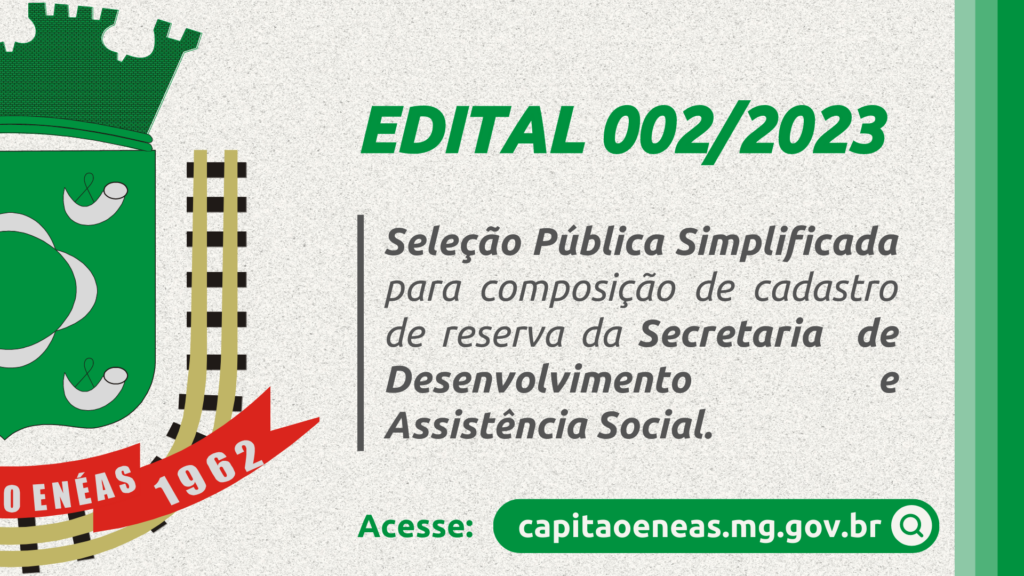 O ENÉAS 1962

EDITAL 002/2023

Seleção Pública Simplificada para composição de cadastro de reserva da Secretaria de Desenvolvimento e Assistência Social.

Acesse: capitaoeneas.mg.gov.br